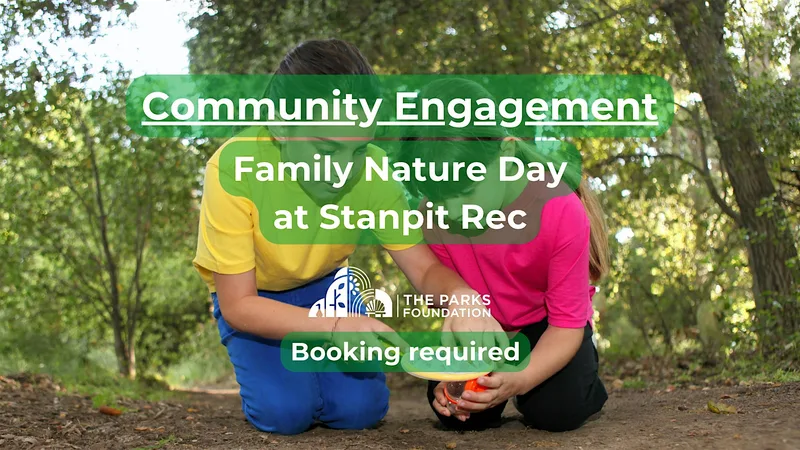 Community Engagement

Family Nature Day at Stanpit Rec

THE PARKS FOUNDATION

Booking required